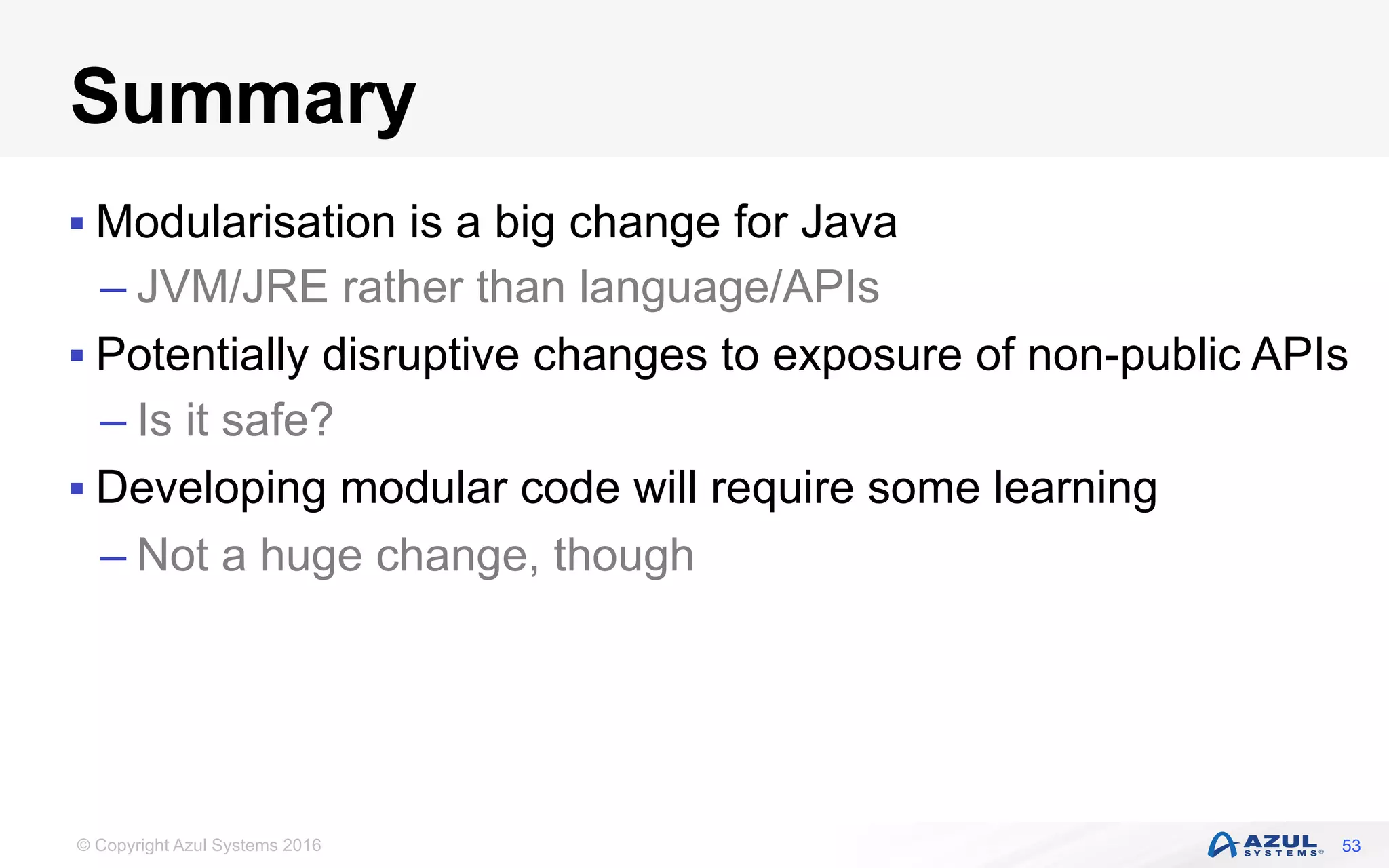 Summary

▪ Modularisation is a big change for Java
– JVM/JRE rather than language/APIs
▪ Potentially disruptive changes to exposure of non-public APIs
– Is it safe?
▪ Developing modular code will require some learning
– Not a huge change, though

© Copyright Azul Systems 2016

AZUL SYSTEMS® 53